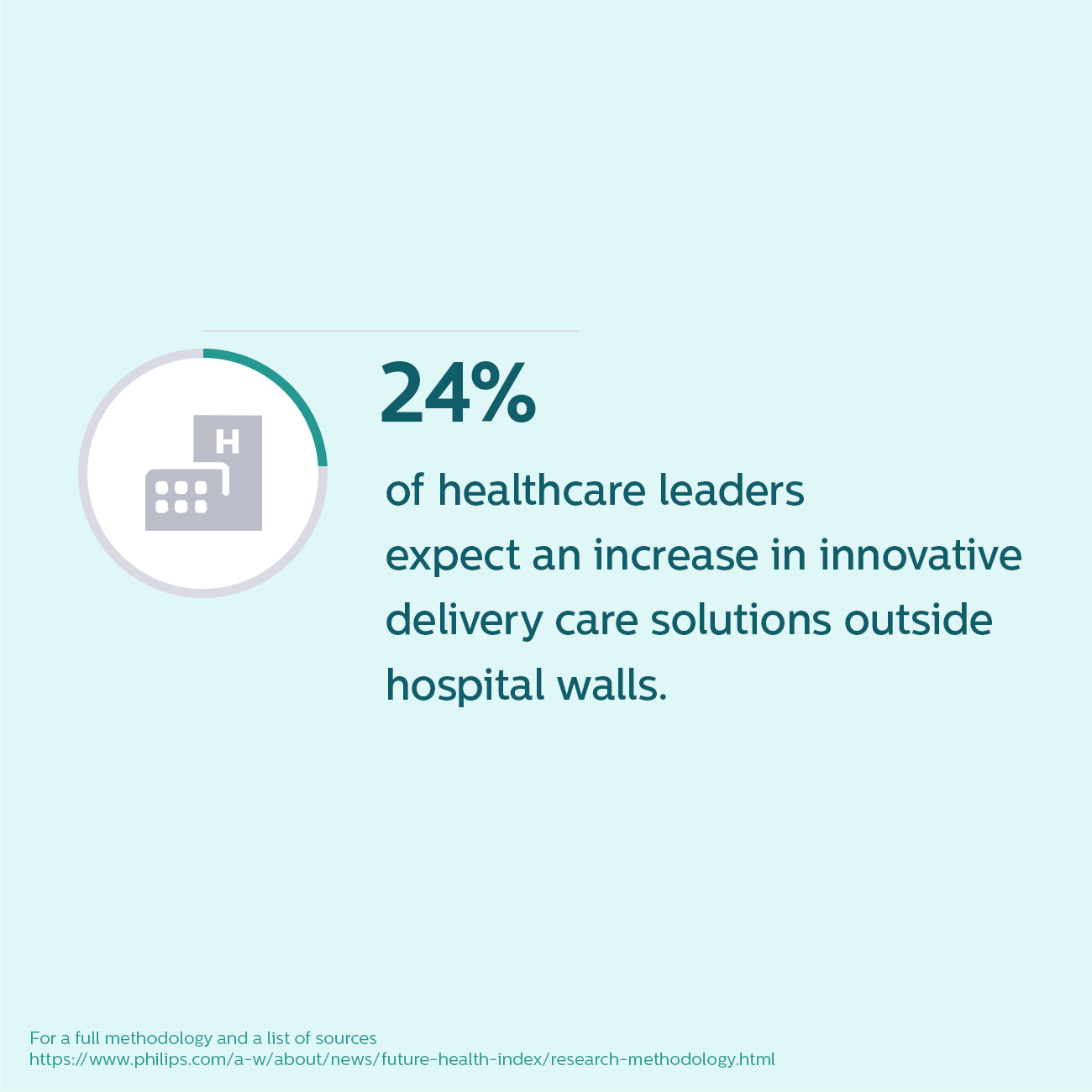 H

24%

of healthcare leaders expect an increase in innovative delivery care solutions outside hospital walls.

For a full methodology and a list of sources
https://www.philips.com/a-w/about/news/future-health-index/research-methodology.html